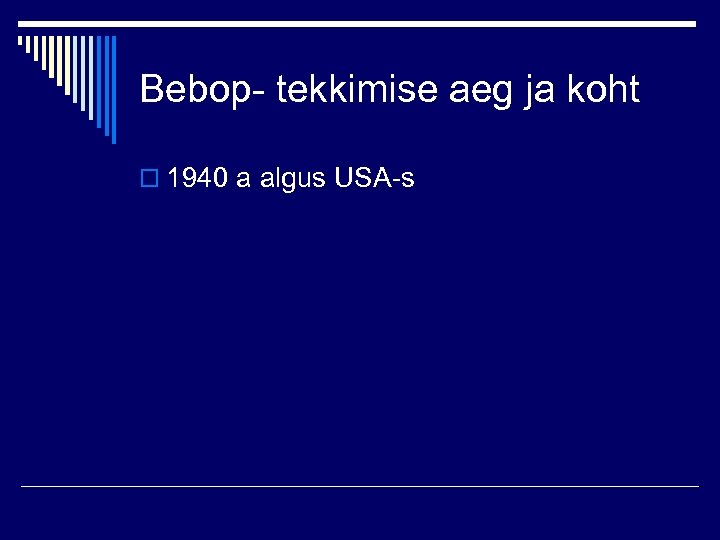 Bebop- tekkimise aeg ja koht

1940 a algus USA-s